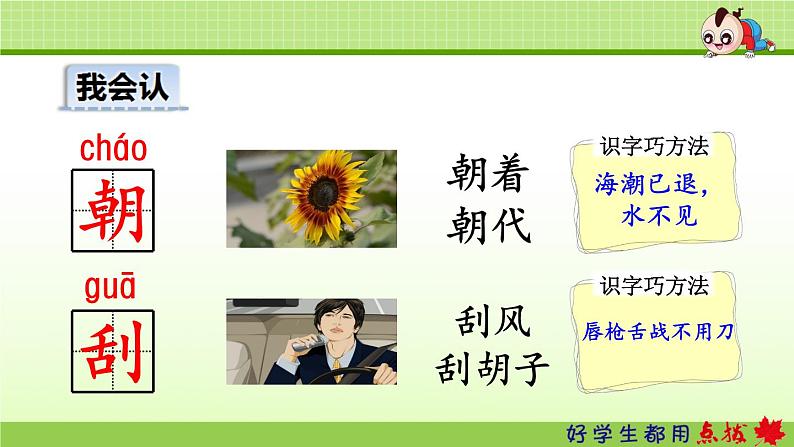 我会认

cháo
朝

朝着
朝代

识字巧方法
海潮已退，
水不见

guā
刮

刮风
刮胡子

识字巧方法
唇枪舌战不用刀

好学生都用点拨